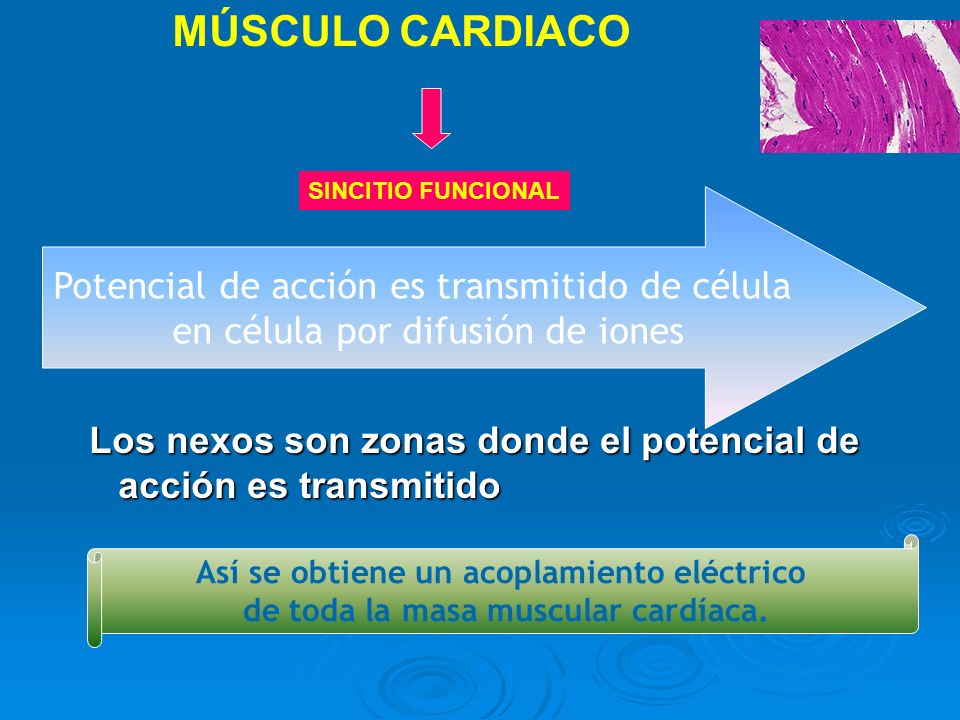 MÚSCULO CARDIACO

SINCITIO FUNCIONAL

Potencial de acción es transmitido de célula en célula por difusión de iones

Los nexos son zonas donde el potencial de acción es transmitido

Así se obtiene un acoplamiento eléctrico de toda la masa muscular cardíaca.